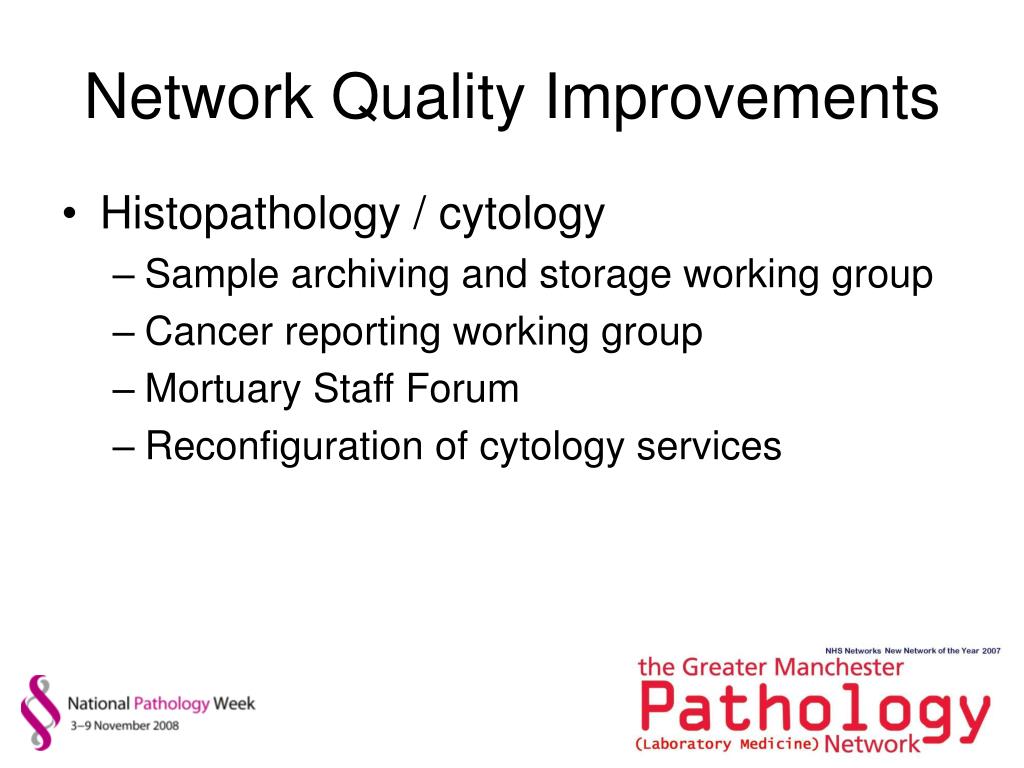 Network Quality Improvements

• Histopathology / cytology
– Sample archiving and storage working group
– Cancer reporting working group
– Mortuary Staff Forum
– Reconfiguration of cytology services

National Pathology Week
3–9 November 2008

NHS Networks New Network of the Year 2007
the Greater Manchester
Pathology
(Laboratory Medicine) Network